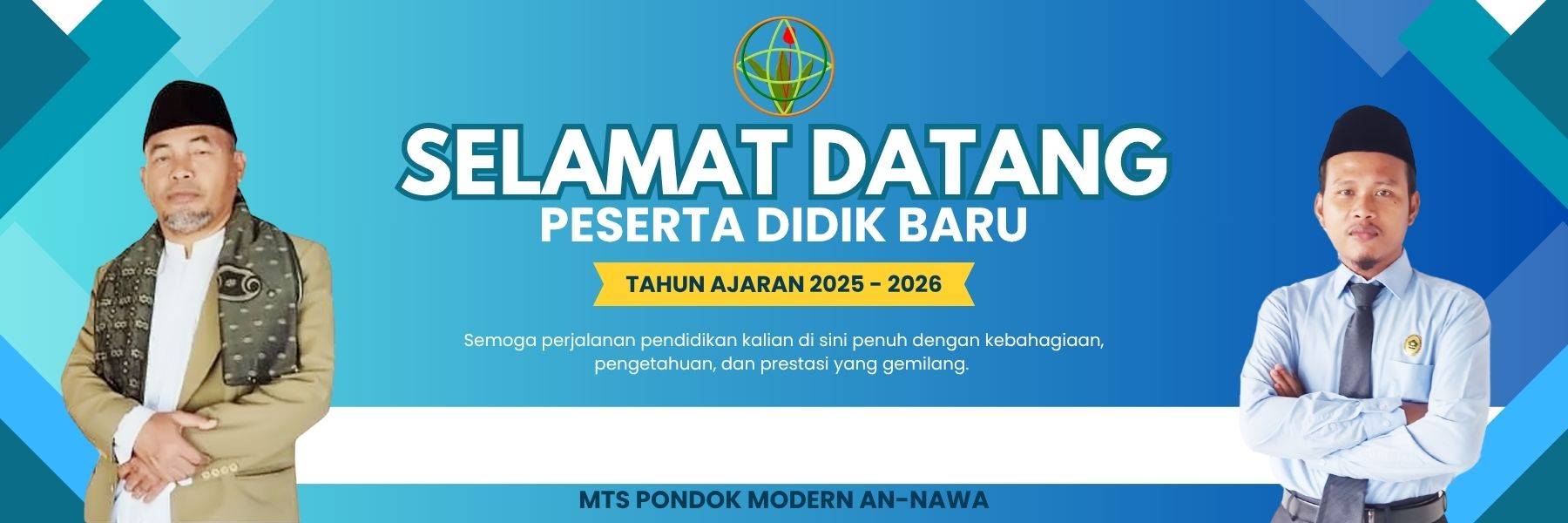 SELAMAT DATANG
PESERTA DIDIK BARU

TAHUN AJARAN 2025 - 2026

Semoga perjalanan pendidikan kalian di sini penuh dengan kebahagiaan, pengetahuan, dan prestasi yang gemilang.

MTS PONDOK MODERN AN-NAWA